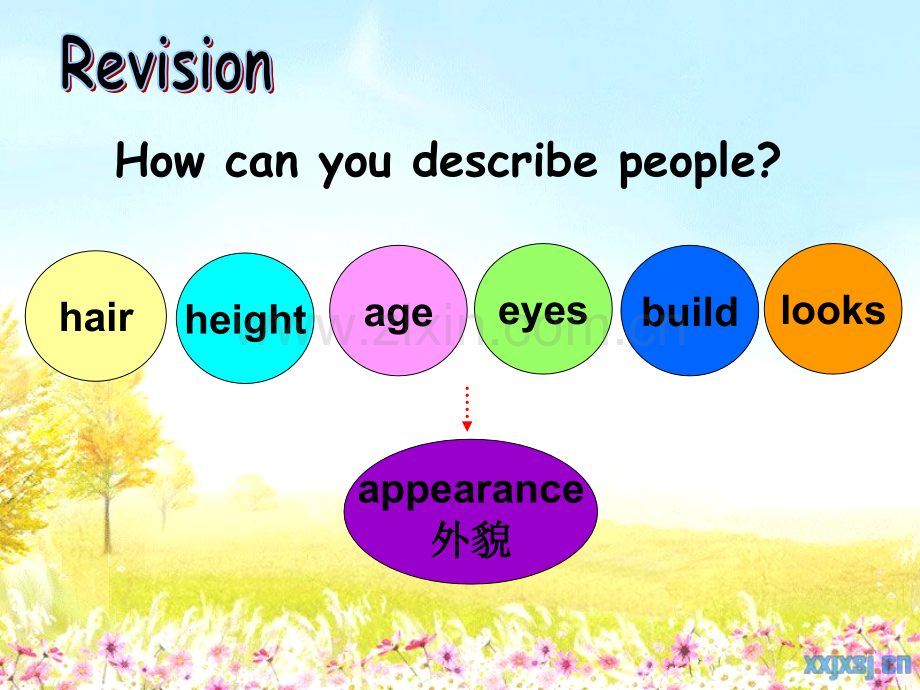 Revision

How can you describe people?

hair height age eyes build looks

www.zixin.com.cn

appearance
外貌

xxjxsj.cn